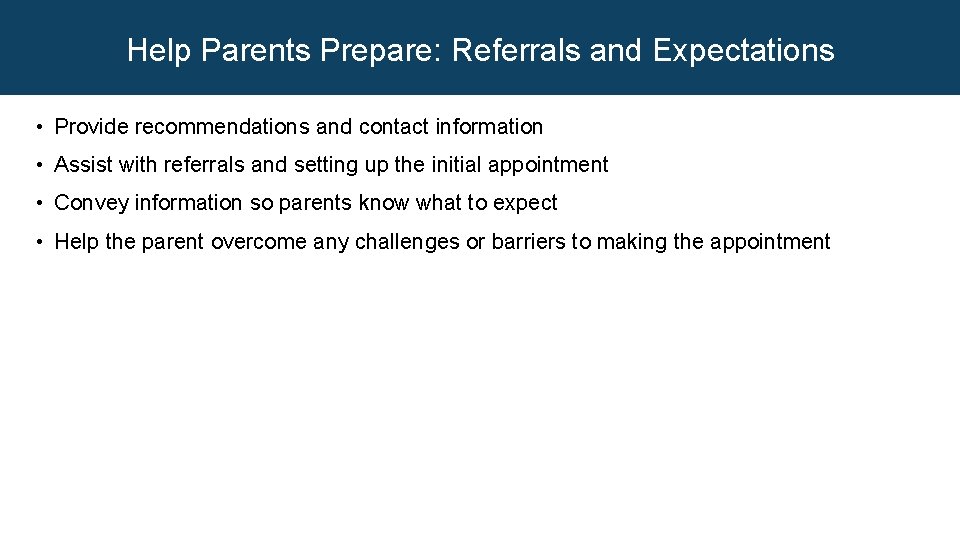 Help Parents Prepare: Referrals and Expectations

• Provide recommendations and contact information
• Assist with referrals and setting up the initial appointment
• Convey information so parents know what to expect
• Help the parent overcome any challenges or barriers to making the appointment